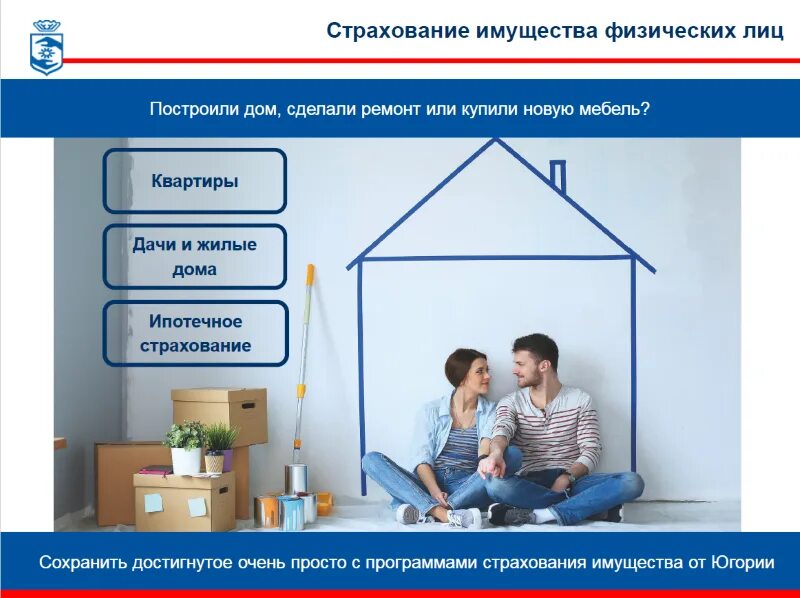 Страхование имущества физических лиц

Построили дом, сделали ремонт или купили новую мебель?

Квартиры

Дачи и жилые дома

Ипотечное страхование

Сохранить достигнутое очень просто с программами страхования имущества от Югории